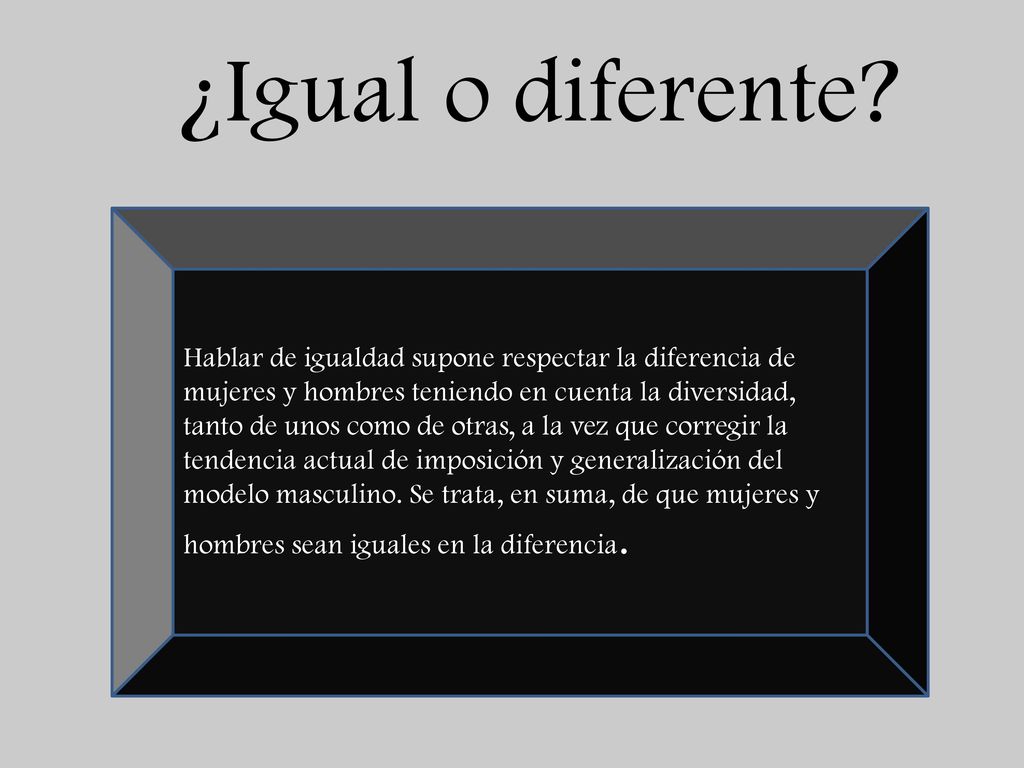 ¿Igual o diferente?

Hablar de igualdad supone respectar la diferencia de mujeres y hombres teniendo en cuenta la diversidad, tanto de unos como de otras, a la vez que corregir la tendencia actual de imposición y generalización del modelo masculino. Se trata, en suma, de que mujeres y hombres sean iguales en la diferencia.